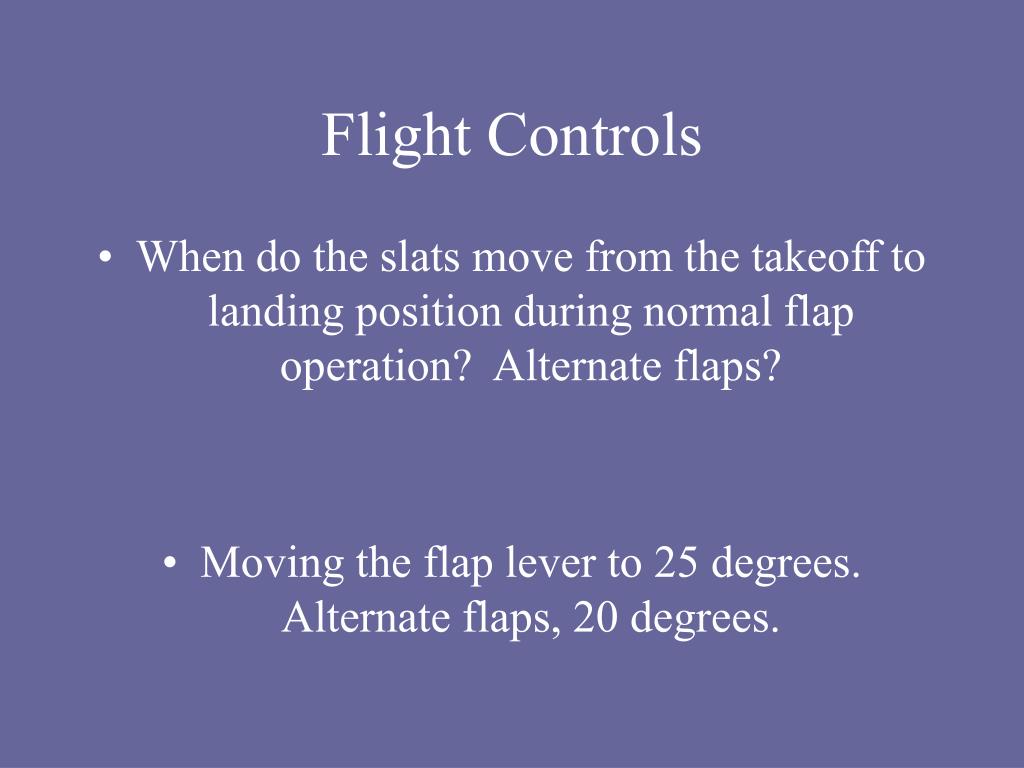 Flight Controls

• When do the slats move from the takeoff to landing position during normal flap operation?  Alternate flaps?

• Moving the flap lever to 25 degrees. Alternate flaps, 20 degrees.